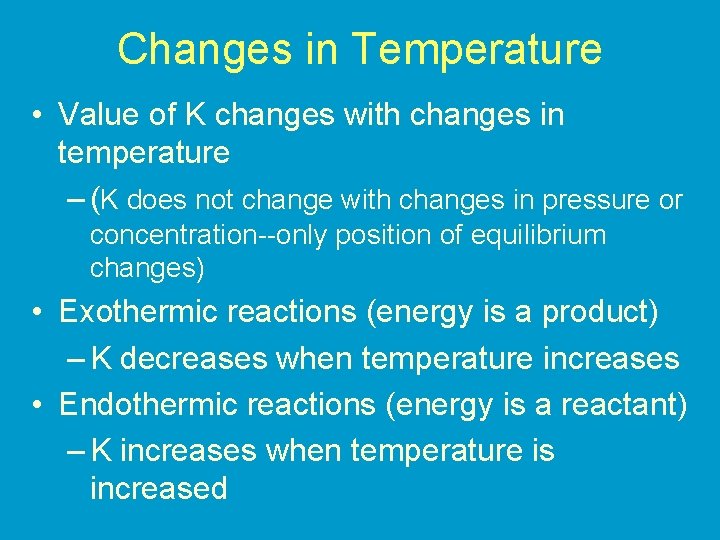 Changes in Temperature

• Value of K changes with changes in temperature

– (K does not change with changes in pressure or concentration--only position of equilibrium changes)

• Exothermic reactions (energy is a product)

– K decreases when temperature increases

• Endothermic reactions (energy is a reactant)

– K increases when temperature is increased